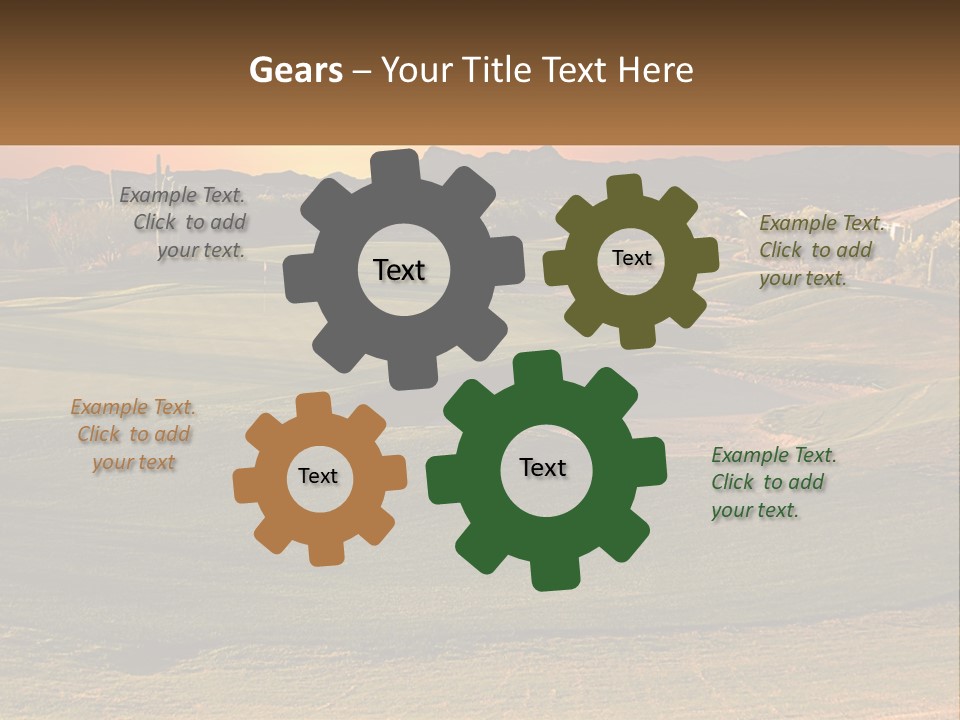 Gears – Your Title Text Here

Example Text. Click to add your text.

Text

Text

Example Text. Click to add your text.

Example Text. Click to add your text

Text

Text

Example Text. Click to add your text.